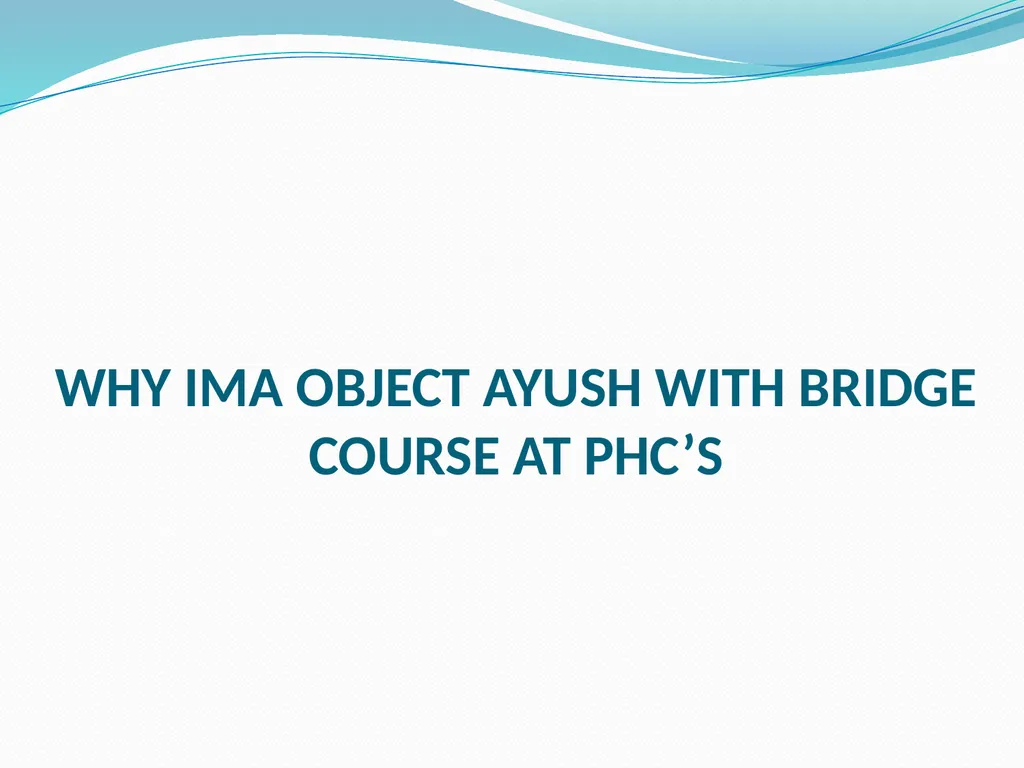 WHY IMA OBJECT AYUSH WITH BRIDGE COURSE AT PHC’S